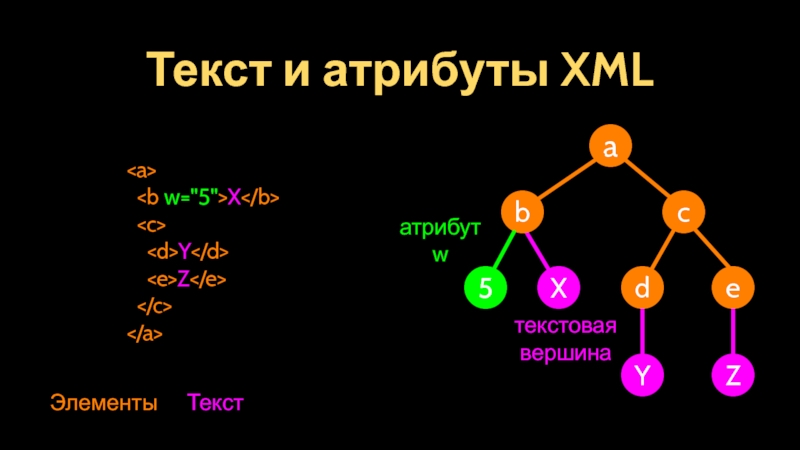 Текст и атрибуты XML

<a>
<b w="5">X</b>
<c>
<d>Y</d>
<e>Z</e>
</c>
</a>

Элементы Текст

a
b
c
атрибут w
5
X
d
e
текстовая вершина
Y
Z